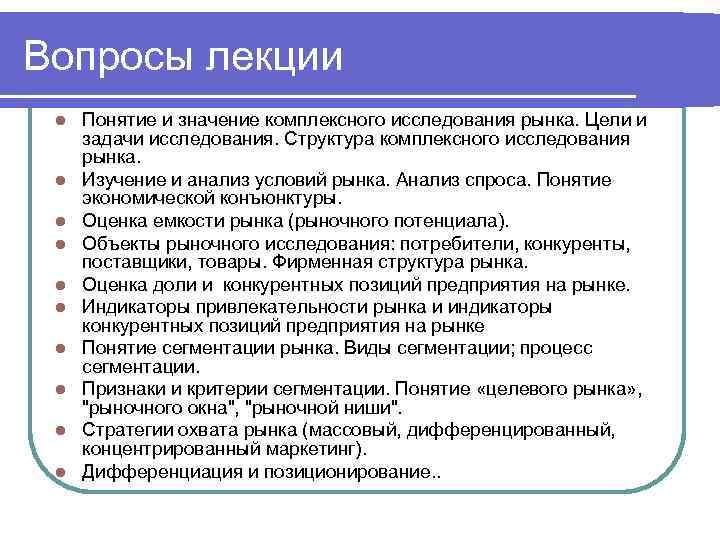 Вопросы лекции

- Понятие и значение комплексного исследования рынка. Цели и задачи исследования. Структура комплексного исследования рынка.
- Изучение и анализ условий рынка. Анализ спроса. Понятие экономической конъюнктуры.
- Оценка емкости рынка (рыночного потенциала).
- Объекты рыночного исследования: потребители, конкуренты, поставщики, товары. Фирменная структура рынка.
- Оценка доли и конкурентных позиций предприятия на рынке.
- Индикаторы привлекательности рынка и индикаторы конкурентных позиций предприятия на рынке
- Понятие сегментации рынка. Виды сегментации; процесс сегментации.
- Признаки и критерии сегментации. Понятие «целевого рынка», "рыночного окна", "рыночной ниши".
- Стратегии охвата рынка (массовый, дифференцированный, концентрированный маркетинг).
- Дифференциация и позиционирование..